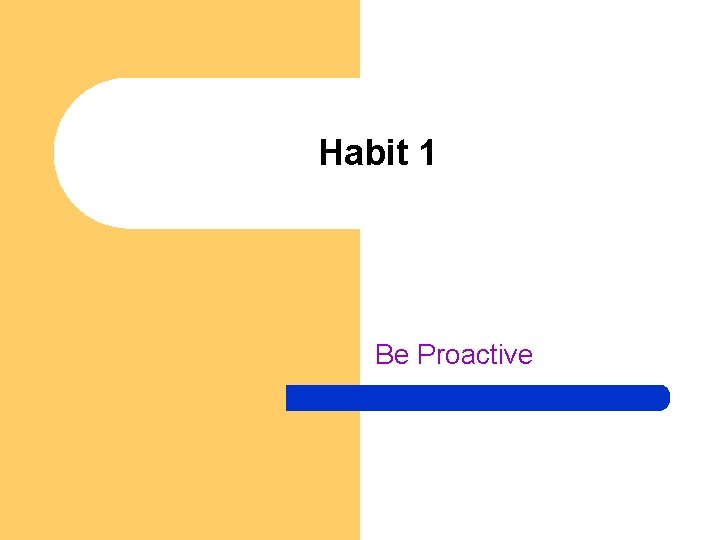 Habit 1

Be Proactive